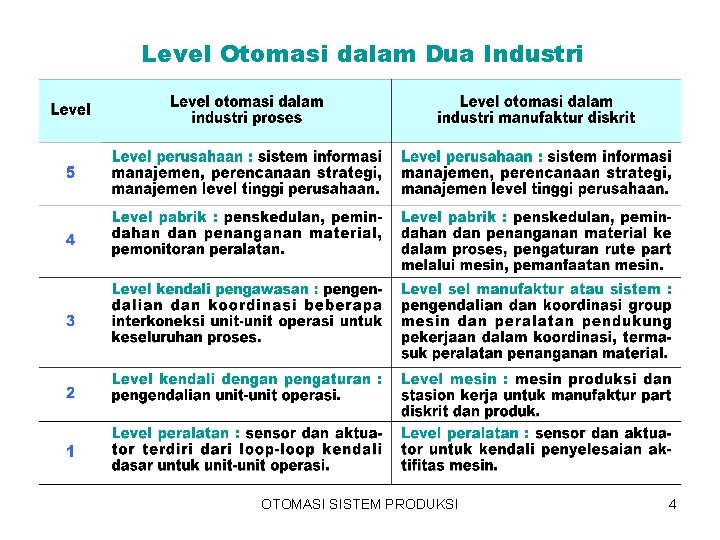 Level Otomasi dalam Dua Industri

| Level | Level otomasi dalam industri proses | Level otomasi dalam industri manufaktur diskrit |
|---|---|---|
| 5 | Level perusahaan : sistem informasi manajemen, perencanaan strategi, manajemen level tinggi perusahaan. | Level perusahaan : sistem informasi manajemen, perencanaan strategi, manajemen level tinggi perusahaan. |
| 4 | Level pabrik : penskedulan, pemindahan dan penanganan material, pemonitoran peralatan. | Level pabrik : penskedulan, pemindahan dan penanganan material ke dalam proses, pengaturan rute part melalui mesin, pemanfaatan mesin. |
| 3 | Level kendali pengawasan : pengendalian dan koordinasi beberapa interkoneksi unit-unit operasi untuk keseluruhan proses. | Level sel manufaktur atau sistem : pengendalian dan koordinasi group mesin dan peralatan pendukung pekerjaan dalam koordinasi, termasuk peralatan penanganan material. |
| 2 | Level kendali dengan pengaturan : pengendalian unit-unit operasi. | Level mesin : mesin produksi dan stasion kerja untuk manufaktur part diskrit dan produk. |
| 1 | Level peralatan : sensor dan aktuator terdiri dari loop-loop kendali dasar untuk unit-unit operasi. | Level peralatan : sensor dan aktuator untuk kendali penyelesaian aktifitas mesin. |

OTOMASI SISTEM PRODUKSI 4